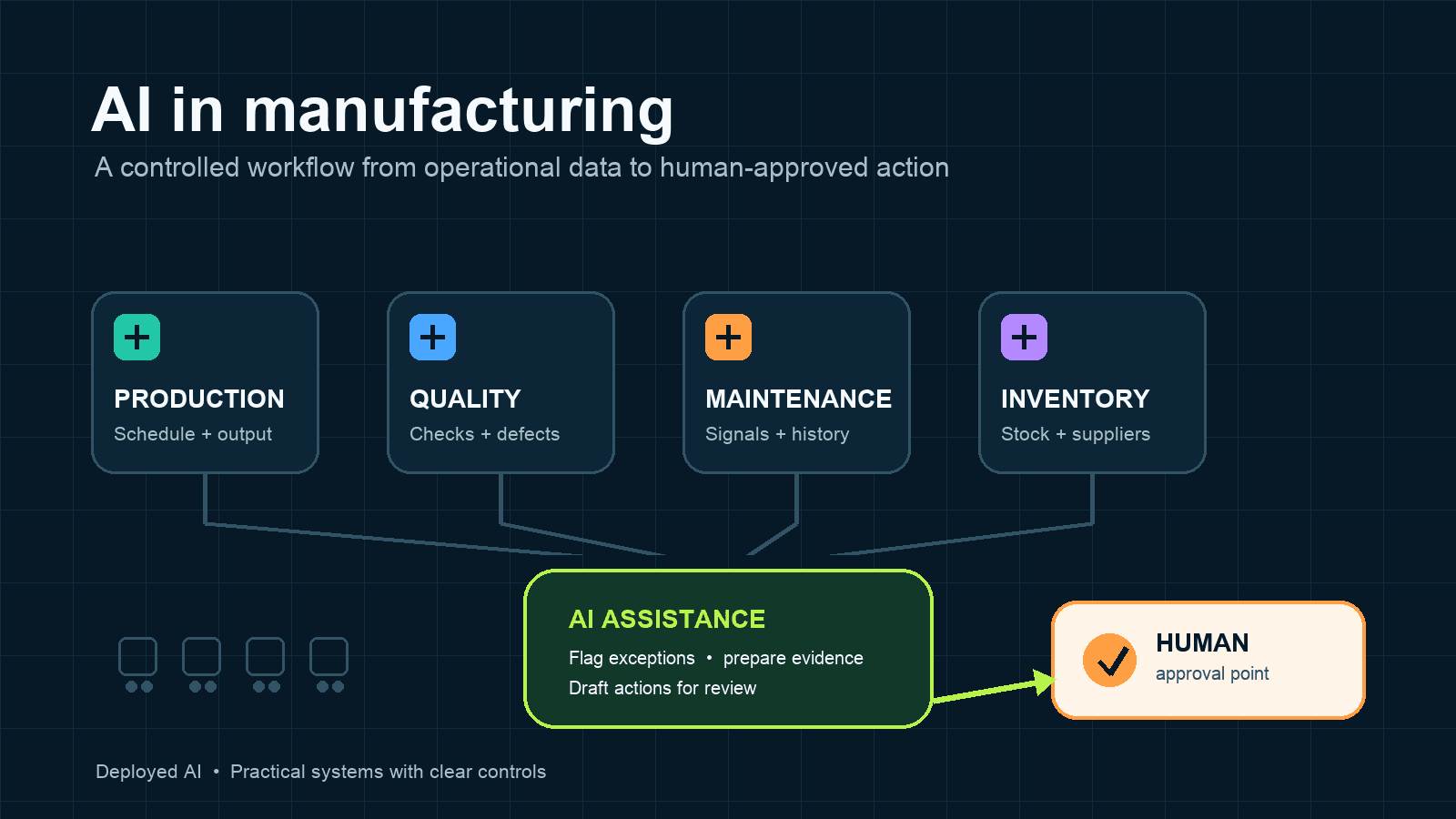 AI in manufacturing

A controlled workflow from operational data to human-approved action

PRODUCTION
Schedule + output

QUALITY
Checks + defects

MAINTENANCE
Signals + history

INVENTORY
Stock + suppliers

AI ASSISTANCE
Flag exceptions • prepare evidence
Draft actions for review

HUMAN
approval point

Deployed AI • Practical systems with clear controls